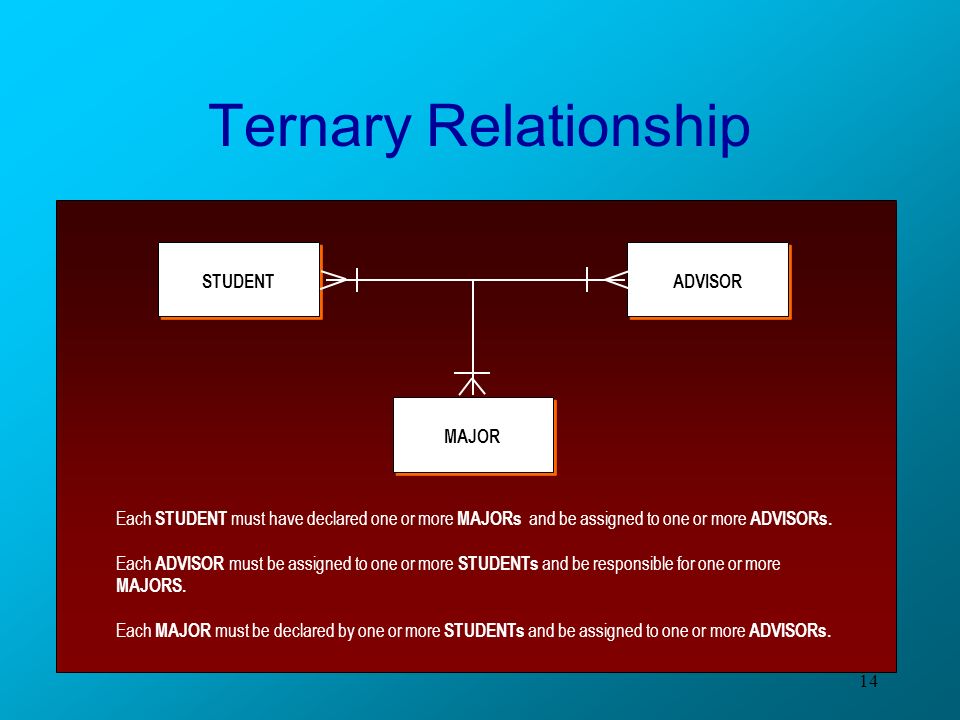 Ternary Relationship

STUDENT

ADVISOR

MAJOR

Each STUDENT must have declared one or more MAJORs and be assigned to one or more ADVISORs.

Each ADVISOR must be assigned to one or more STUDENTs and be responsible for one or more MAJORS.

Each MAJOR must be declared by one or more STUDENTs and be assigned to one or more ADVISORs.

14